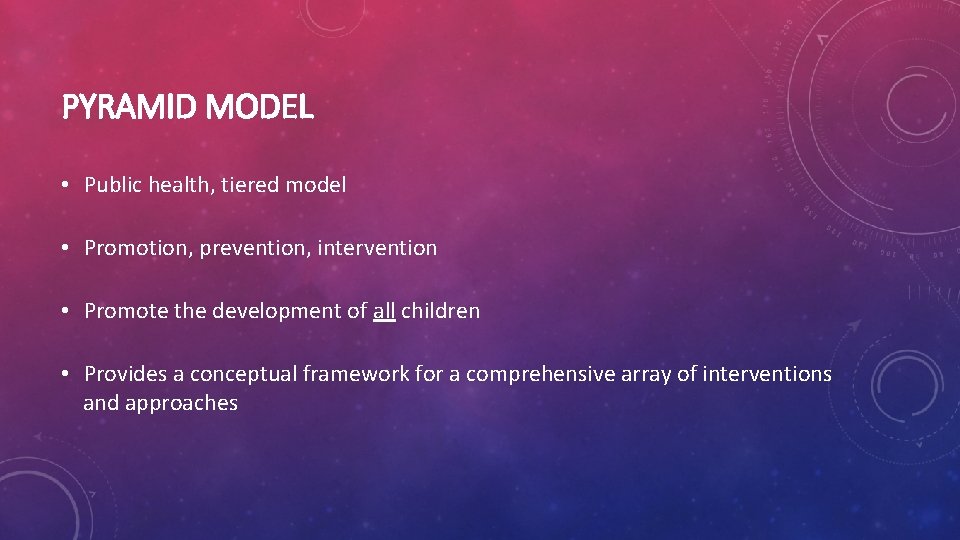 PYRAMID MODEL

• Public health, tiered model

• Promotion, prevention, intervention

• Promote the development of all children

• Provides a conceptual framework for a comprehensive array of interventions and approaches